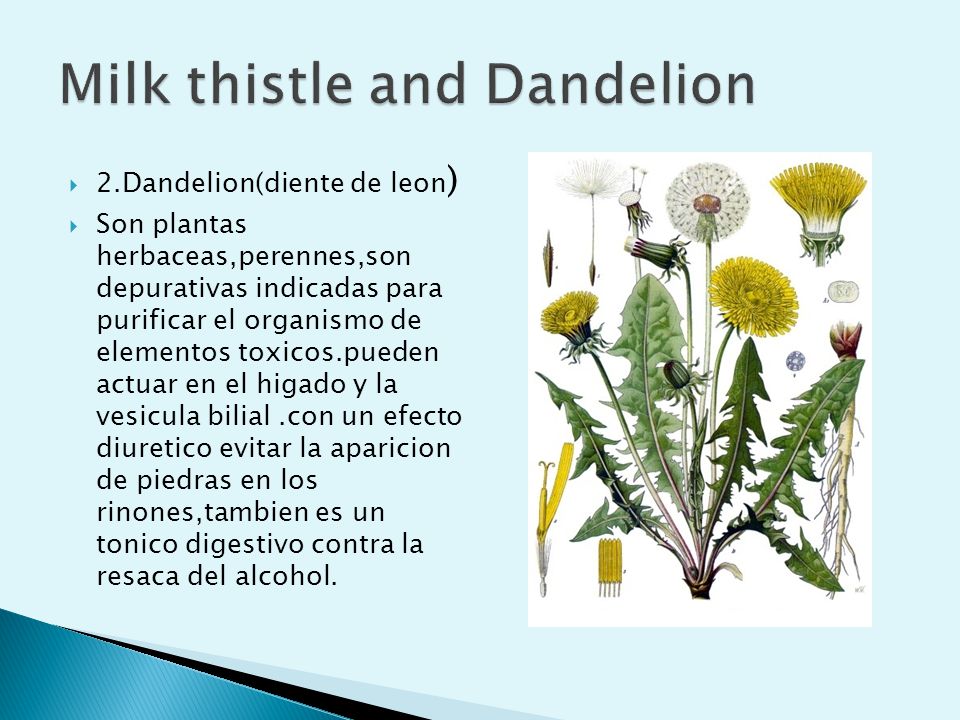 Milk thistle and Dandelion

2.Dandelion(diente de leon)

Son plantas herbaceas,perennes,son depurativas indicadas para purificar el organismo de elementos toxicos.pueden actuar en el higado y la vesicula bilial .con un efecto diuretico evitar la aparicion de piedras en los rinones,tambien es un tonico digestivo contra la resaca del alcohol.